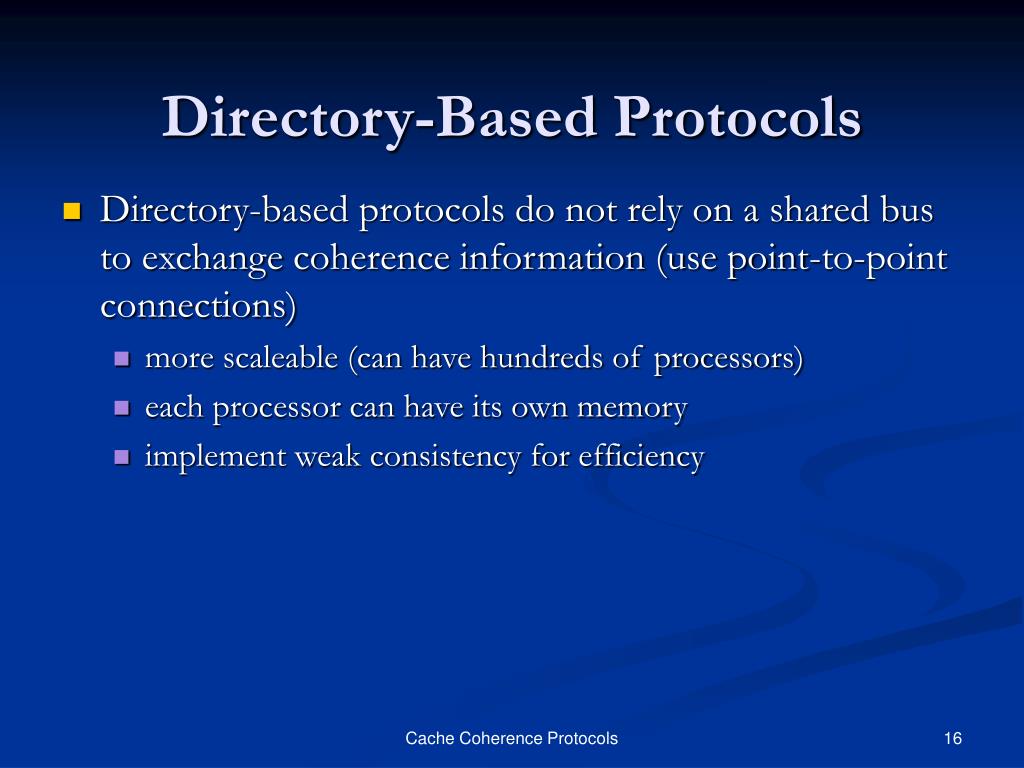 Directory-Based Protocols

Directory-based protocols do not rely on a shared bus to exchange coherence information (use point-to-point connections)

more scaleable (can have hundreds of processors)

each processor can have its own memory

implement weak consistency for efficiency

Cache Coherence Protocols

16